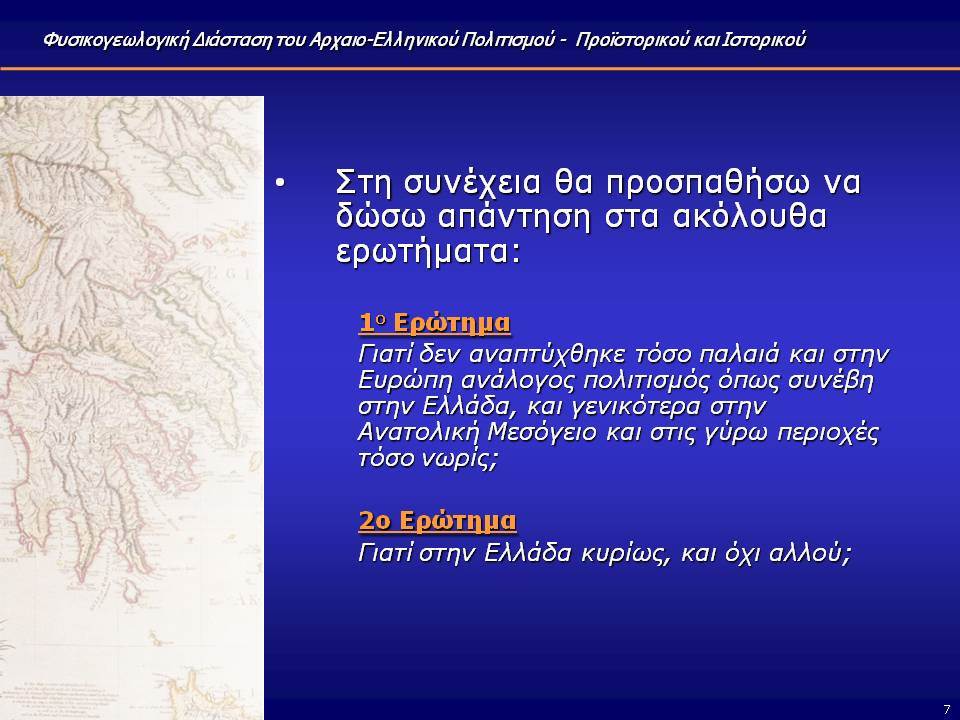 Φυσικογεωλογική Διάσταση του Αρχαιο-Ελληνικού Πολιτισμού - Προϊστορικού και Ιστορικού

• Στη συνέχεια θα προσπαθήσω να δώσω απάντηση στα ακόλουθα ερωτήματα:

1ο Ερώτημα
Γιατί δεν αναπτύχθηκε τόσο παλαιά και στην Ευρώπη ανάλογος πολιτισμός όπως συνέβη στην Ελλάδα, και γενικότερα στην Ανατολική Μεσόγειο και στις γύρω περιοχές τόσο νωρίς;

2ο Ερώτημα
Γιατί στην Ελλάδα κυρίως, και όχι αλλού;

7